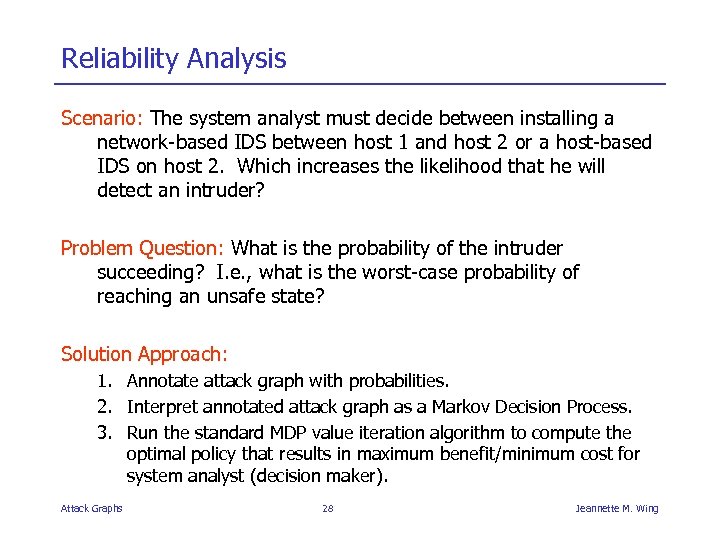 Reliability Analysis

Scenario: The system analyst must decide between installing a network-based IDS between host 1 and host 2 or a host-based IDS on host 2. Which increases the likelihood that he will detect an intruder?

Problem Question: What is the probability of the intruder succeeding? I.e., what is the worst-case probability of reaching an unsafe state?

Solution Approach:
1. Annotate attack graph with probabilities.
2. Interpret annotated attack graph as a Markov Decision Process.
3. Run the standard MDP value iteration algorithm to compute the optimal policy that results in maximum benefit/minimum cost for system analyst (decision maker).

Attack Graphs 28 Jeannette M. Wing